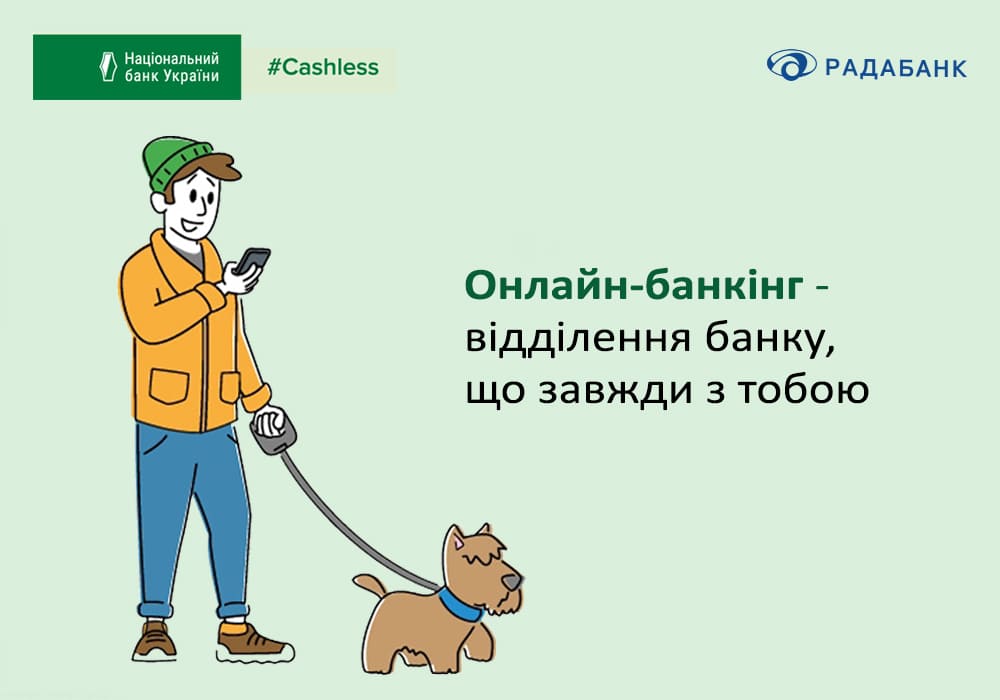 Національний банк України

#Cashless

РАДАБАНК

Онлайн-банкінг - відділення банку, що завжди з тобою